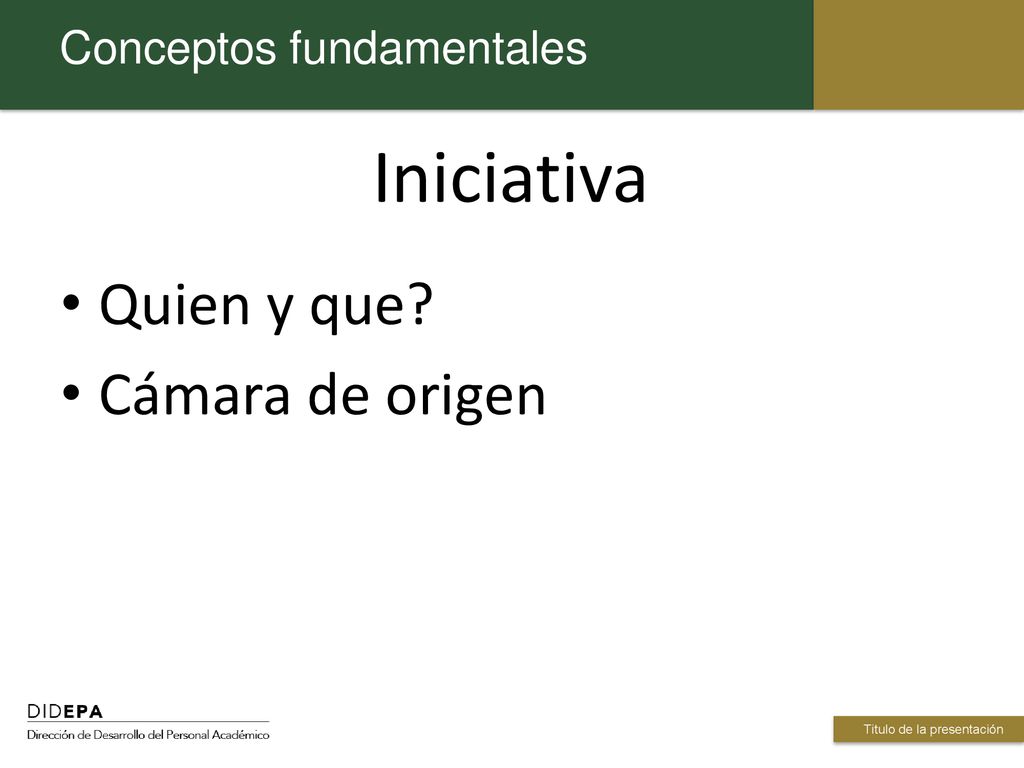 Conceptos fundamentales

Iniciativa

• Quien y que?
• Cámara de origen

DIDEPA
Dirección de Desarrollo del Personal Académico

Título de la presentación